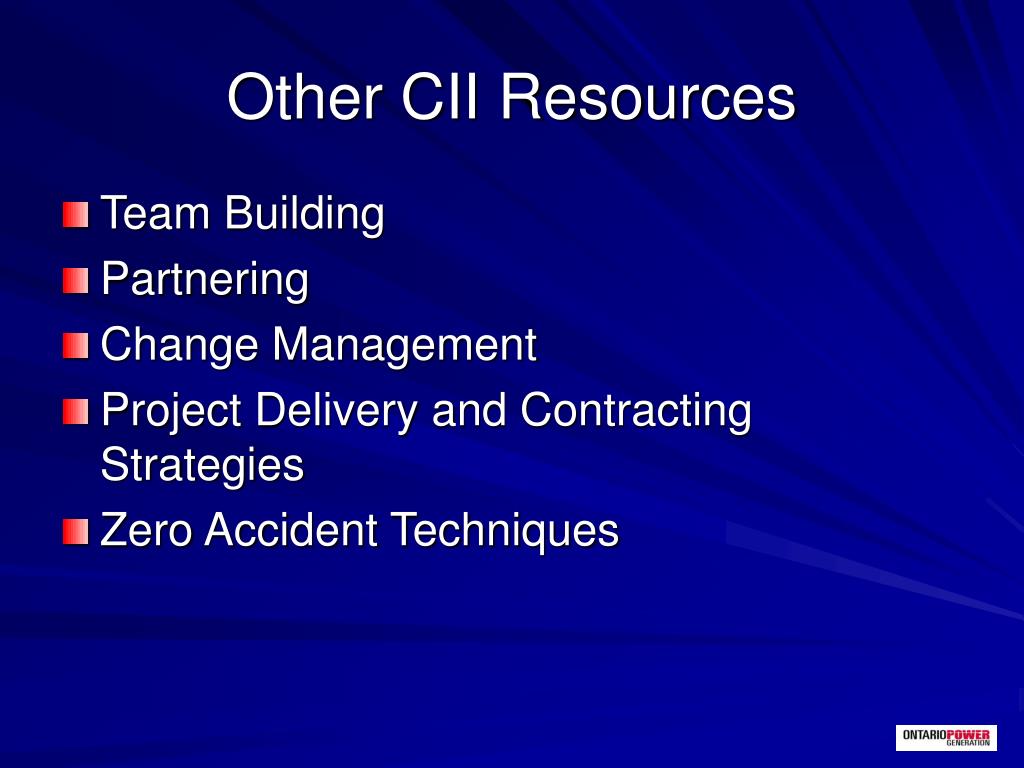 Other CII Resources

Team Building
Partnering
Change Management
Project Delivery and Contracting Strategies
Zero Accident Techniques

ONTARIOPOWER GENERATION